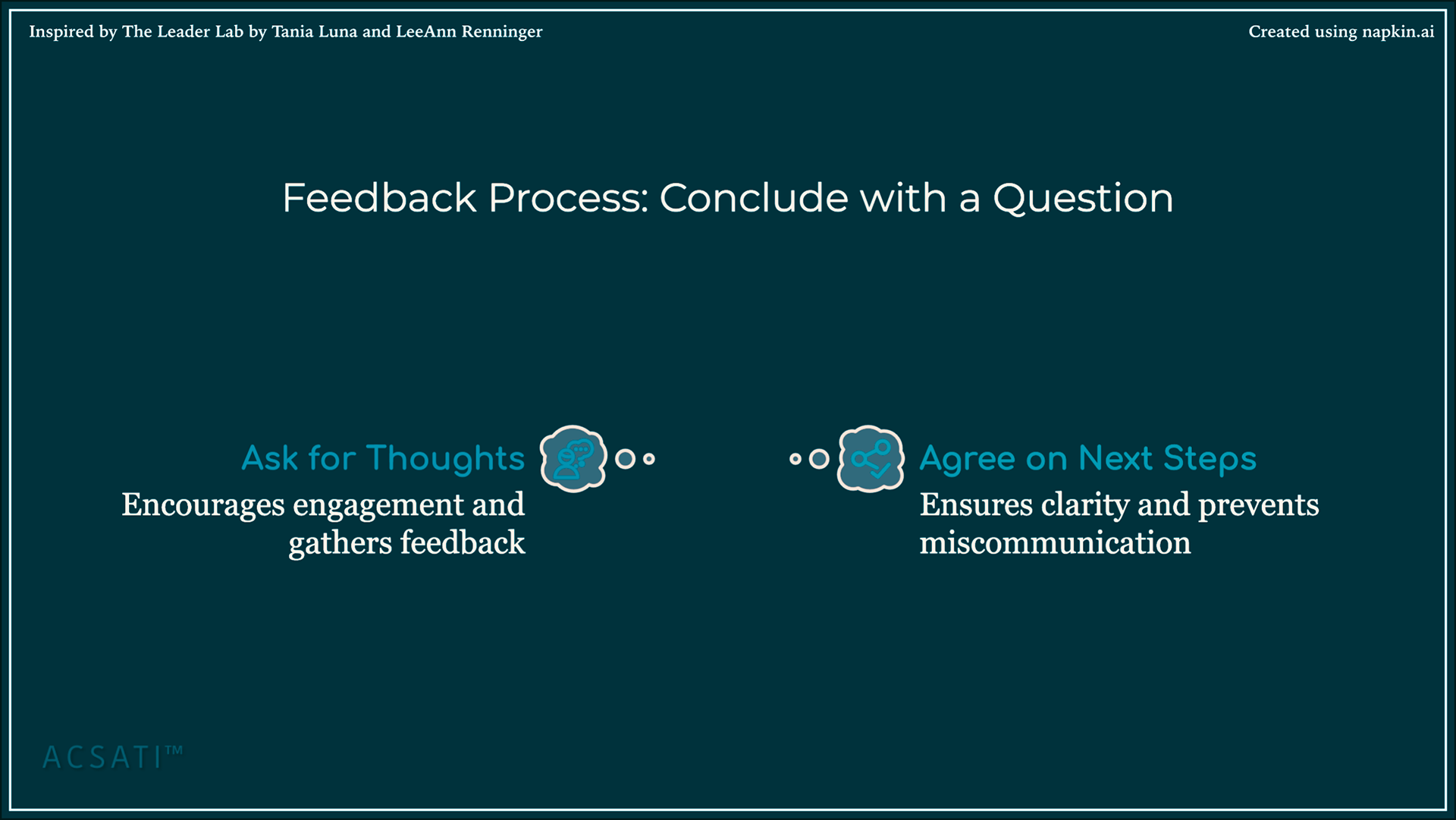 Inspired by The Leader Lab by Tania Luna and LeeAnn Renninger

Created using napkin.ai

Feedback Process: Conclude with a Question

Ask for Thoughts
Encourages engagement and gathers feedback

Agree on Next Steps
Ensures clarity and prevents miscommunication

ACSATI™